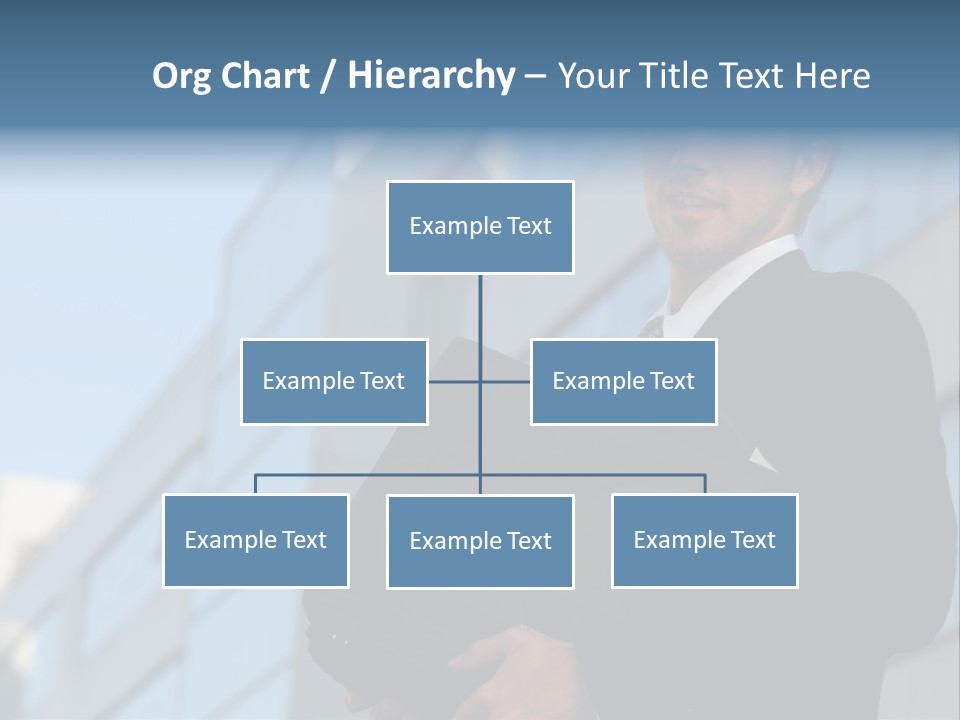 Org Chart / Hierarchy – Your Title Text Here

Example Text

Example Text

Example Text

Example Text

Example Text

Example Text